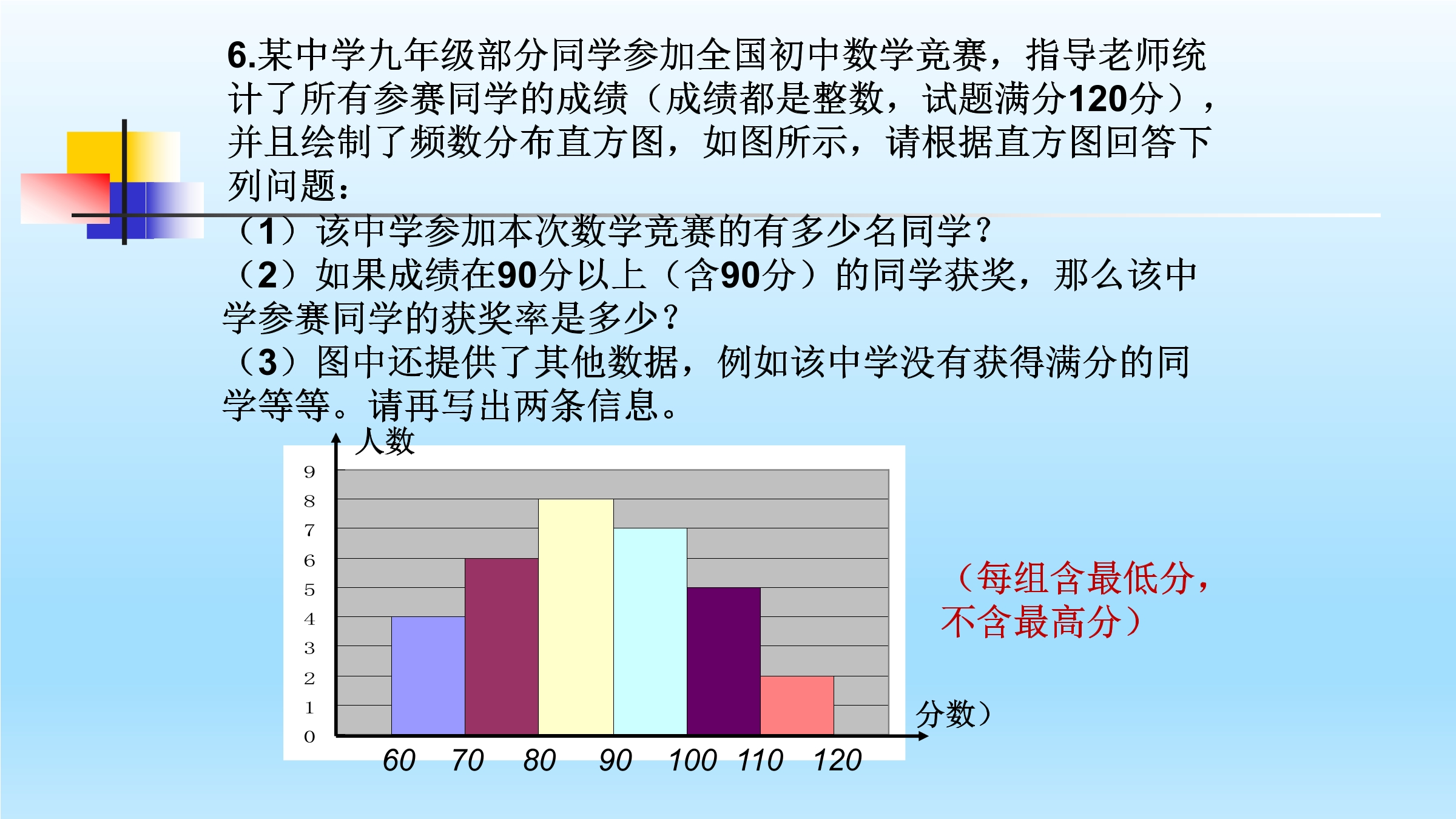 6.某中学九年级部分同学参加全国初中数学竞赛，指导老师统计了所有参赛同学的成绩（成绩都是整数，试题满分120分），并且绘制了频数分布直方图，如图所示，请根据直方图回答下列问题：

（1）该中学参加本次数学竞赛的有多少名同学？

（2）如果成绩在90分以上（含90分）的同学获奖，那么该中学参赛同学的获奖率是多少？

（3）图中还提供了其他数据，例如该中学没有获得满分的同学等等。请再写出两条信息。

人数

9
8
7
6
5
4
3
2
1
0

60 70 80 90 100 110 120

分数）

（每组含最低分，不含最高分）